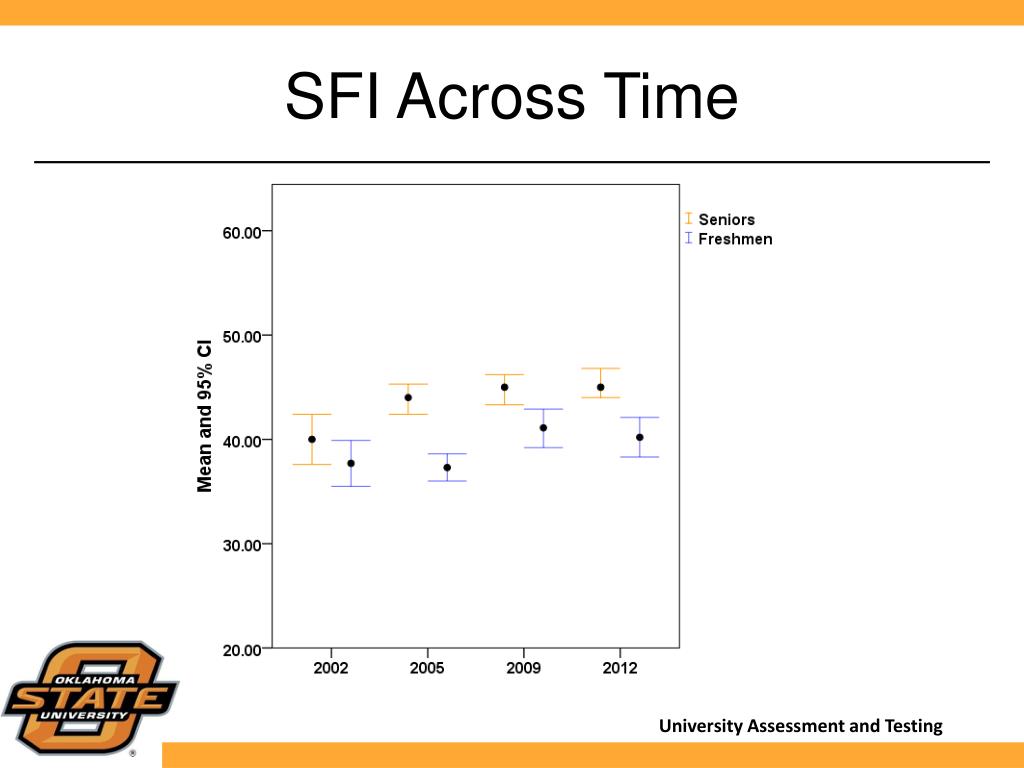 SFI Across Time

Seniors
Freshmen

Mean and 95% CI

60.00
50.00
40.00
30.00
20.00

2002
2005
2009
2012

OKLAHOMA
STATE
UNIVERSITY
®

University Assessment and Testing